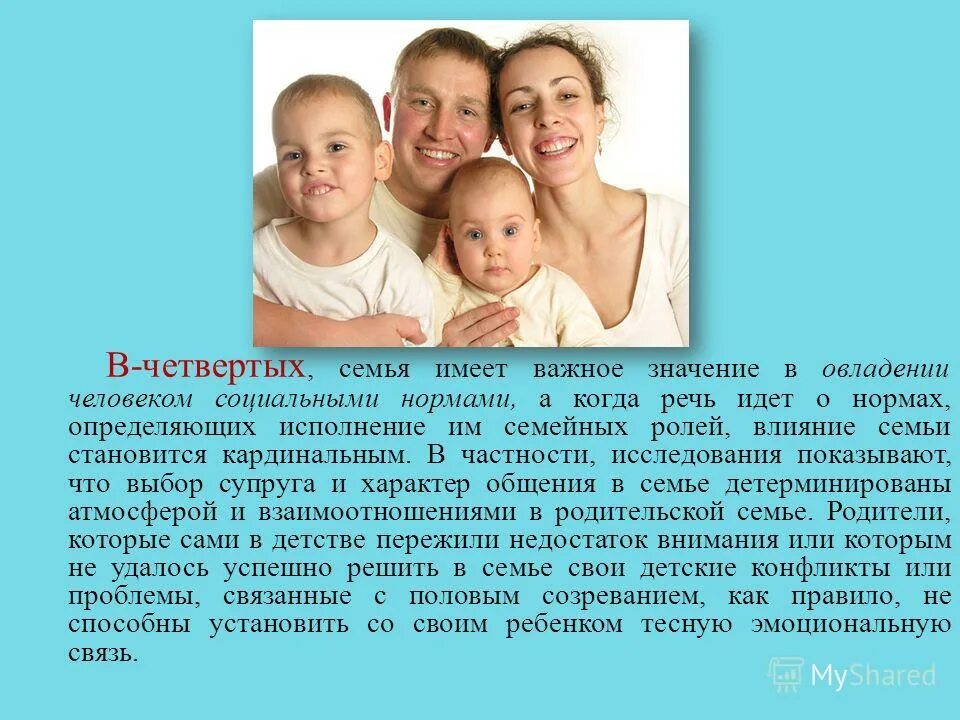 В-четвертых, семья имеет важное значение в овладении человеком социальными нормами, а когда речь идет о нормах, определяющих исполнение им семейных ролей, влияние семьи становится кардинальным. В частности, исследования показывают, что выбор супруга и характер общения в семье детерминированы атмосферой и взаимоотношениями в родительской семье. Родители, которые сами в детстве пережили недостаток внимания или которым не удалось успешно решить в семье свои детские конфликты или проблемы, связанные с половым созреванием, как правило, не способны установить со своим ребенком тесную эмоциональную связь.

MyShared